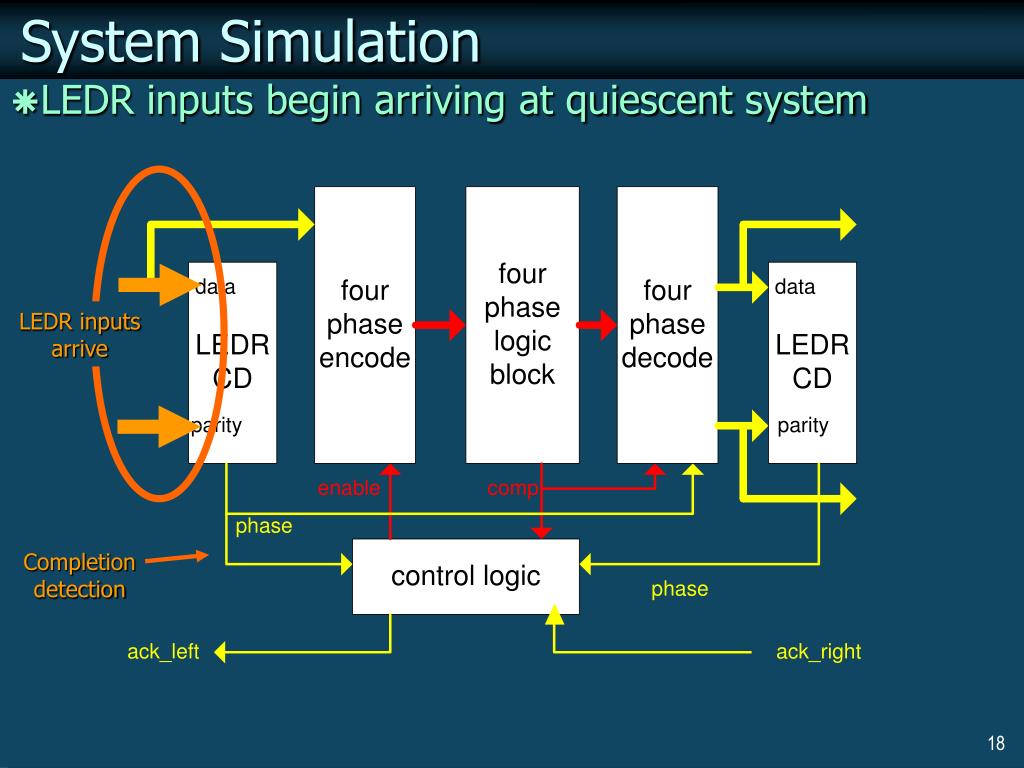 System Simulation

LEDR inputs begin arriving at quiescent system

LEDR inputs arrive

data

LEDR CD

parity

four phase encode

four phase logic block

four phase decode

data

LEDR CD

parity

enable

comp

phase

Completion detection

control logic

phase

ack_left

ack_right

18